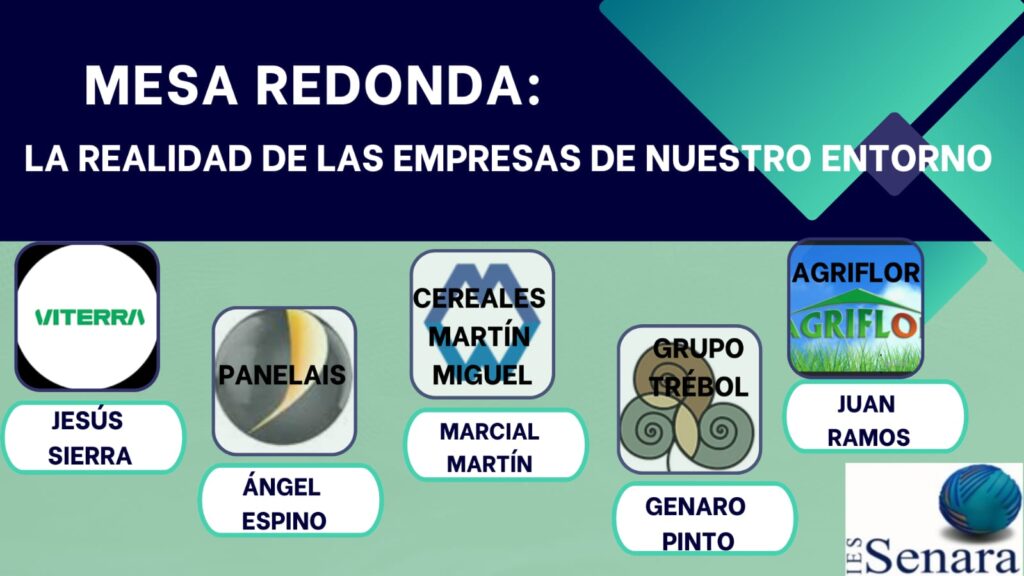 MESA REDONDA:

LA REALIDAD DE LAS EMPRESAS DE NUESTRO ENTORNO

VITERRA

JESÚS SIERRA

PANELAIS

ÁNGEL ESPINO

CEREALES MARTÍN MIGUEL

MARCIAL MARTÍN

GRUPO TRÉBOL

GENARO PINTO

AGRIFLOR

AGRIFLO

JUAN RAMOS

IES Senara